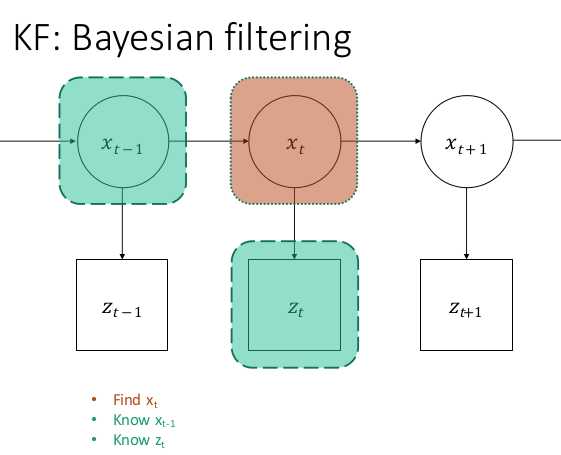 KF: Bayesian filtering

$x_{t-1}$

$x_t$

$x_{t+1}$

$z_{t-1}$

$z_t$

$z_{t+1}$

• Find $x_t$
• Know $x_{t-1}$
• Know $z_t$